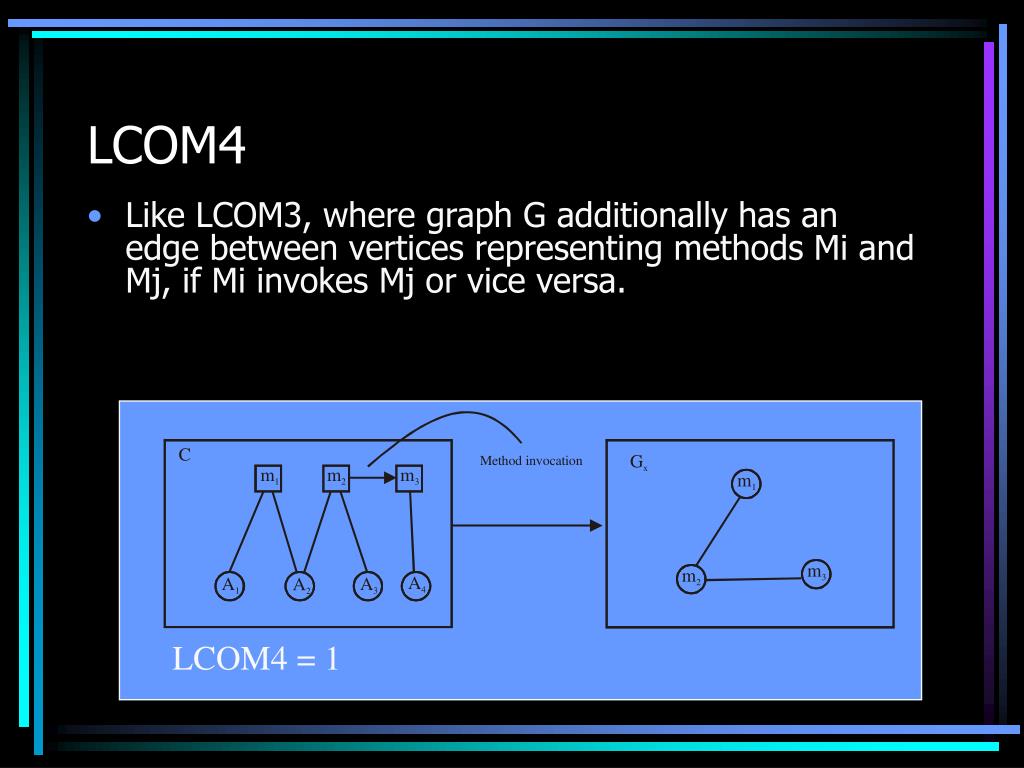 LCOM4

• Like LCOM3, where graph G additionally has an edge between vertices representing methods Mi and Mj, if Mi invokes Mj or vice versa.

C

$m_1$ $m_2$ $m_3$

$A_1$ $A_2$ $A_3$ $A_4$

Method invocation

$G_x$

$m_1$

$m_2$ $m_3$

LCOM4 = 1